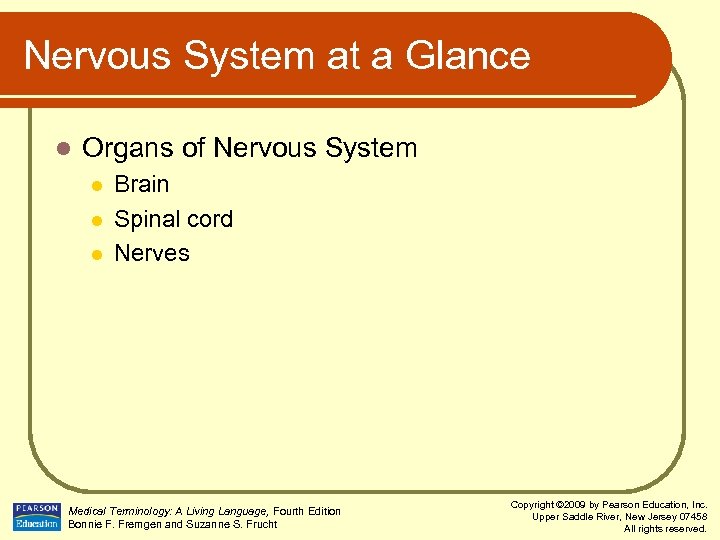 Nervous System at a Glance

Organs of Nervous System

Brain

Spinal cord

Nerves

PEARSON Education

Medical Terminology: A Living Language, Fourth Edition
Bonnie F. Fremgen and Suzanne S. Frucht

Copyright ©2009 by Pearson Education, Inc.
Upper Saddle River, New Jersey 07458
All rights reserved.